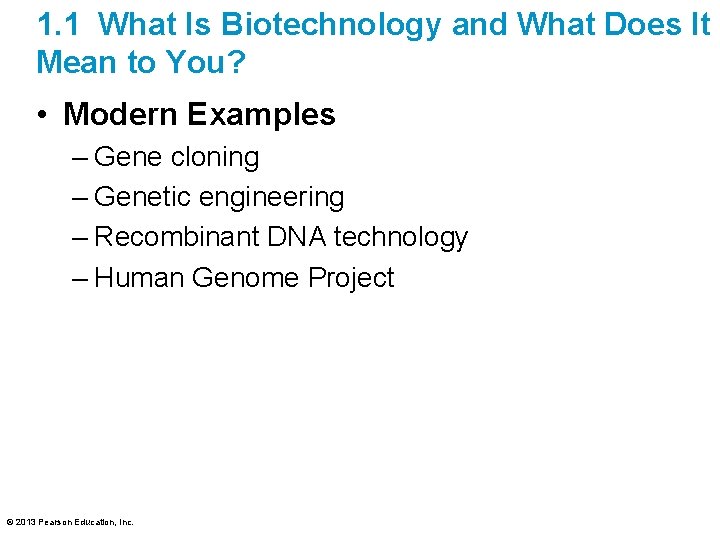 1.1 What Is Biotechnology and What Does It Mean to You?

• Modern Examples
– Gene cloning
– Genetic engineering
– Recombinant DNA technology
– Human Genome Project

© 2013 Pearson Education, Inc.